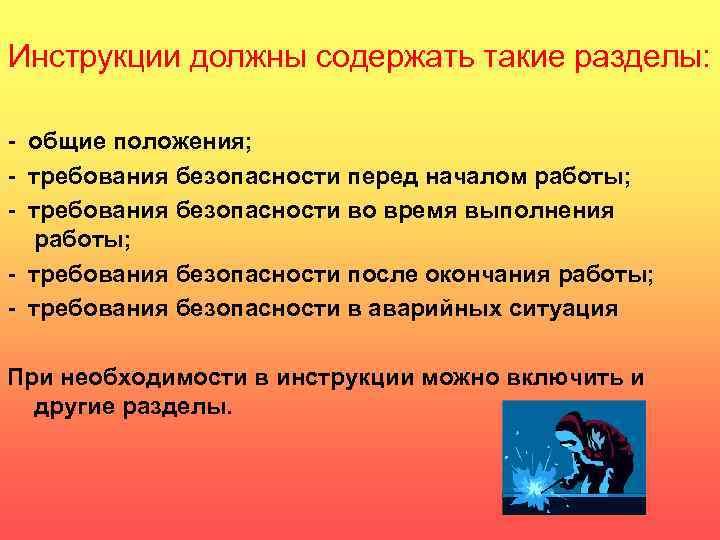 Инструкции должны содержать такие разделы:

- общие положения;
- требования безопасности перед началом работы;
- требования безопасности во время выполнения работы;
- требования безопасности после окончания работы;
- требования безопасности в аварийных ситуация

При необходимости в инструкции можно включить и другие разделы.